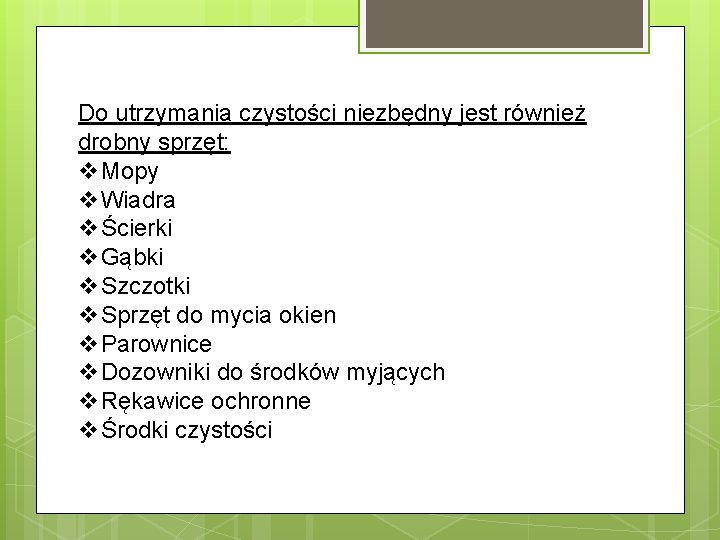 Do utrzymania czystości niezbędny jest również drobny sprzęt:

❖ Mopy
❖ Wiadra
❖ Ścierki
❖ Gąbki
❖ Szczotki
❖ Sprzęt do mycia okien
❖ Parownice
❖ Dozowniki do środków myjących
❖ Rękawice ochronne
❖ Środki czystości